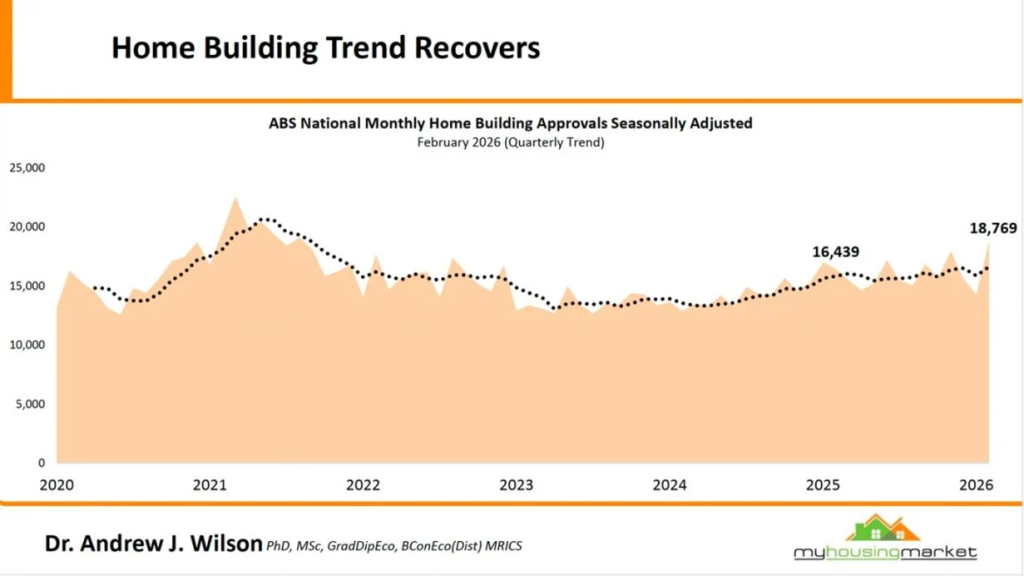 Home Building Trend Recovers

ABS National Monthly Home Building Approvals Seasonally Adjusted
February 2026 (Quarterly Trend)

25,000
20,000
15,000
10,000
5,000
0

16,439
18,769

2020
2021
2022
2023
2024
2025
2026

Dr. Andrew J. Wilson PhD, MSc, GradDipEco, BConEco(Dist) MRICS

myhousingmarket